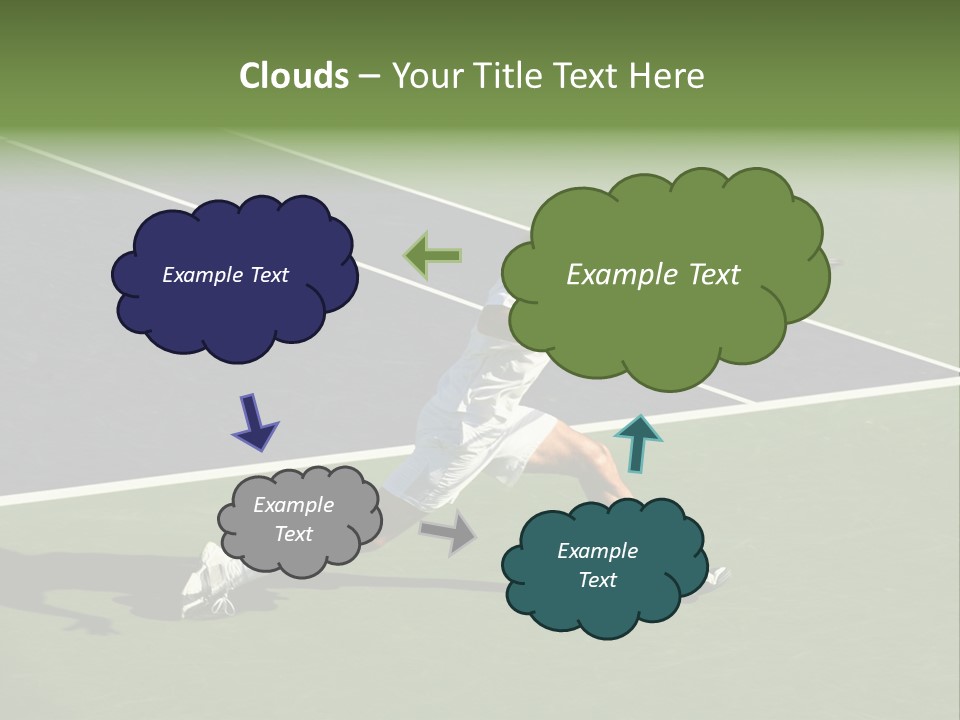 Clouds – Your Title Text Here

Example Text

Example Text

Example Text

Example Text